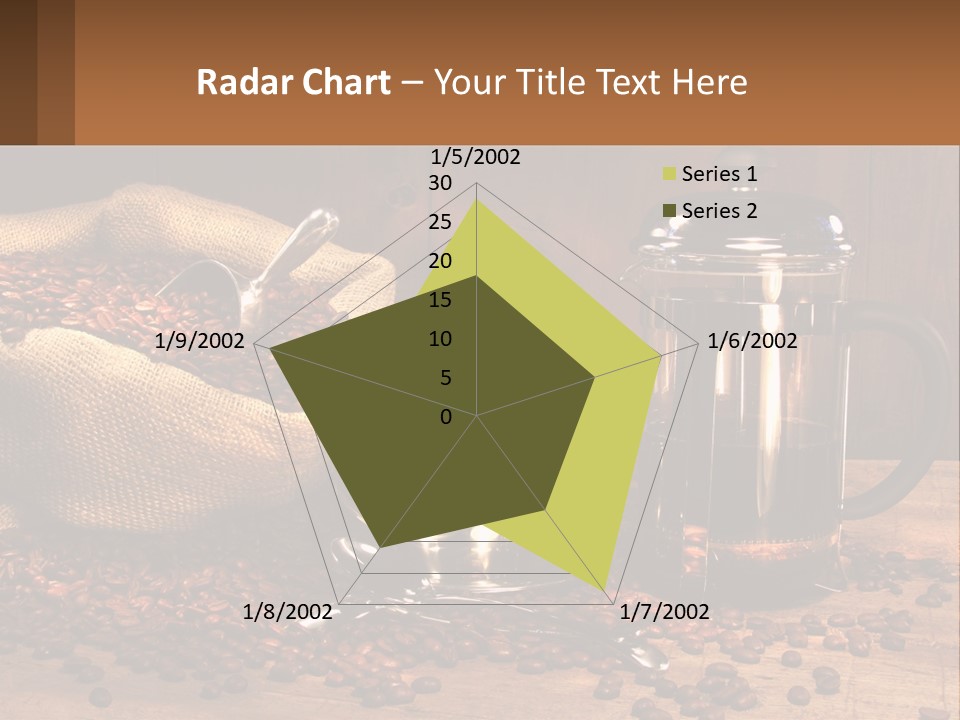 Radar Chart – Your Title Text Here

1/5/2002
30
25
20
15
10
5
0
1/6/2002
1/7/2002
1/8/2002
1/9/2002

Series 1
Series 2